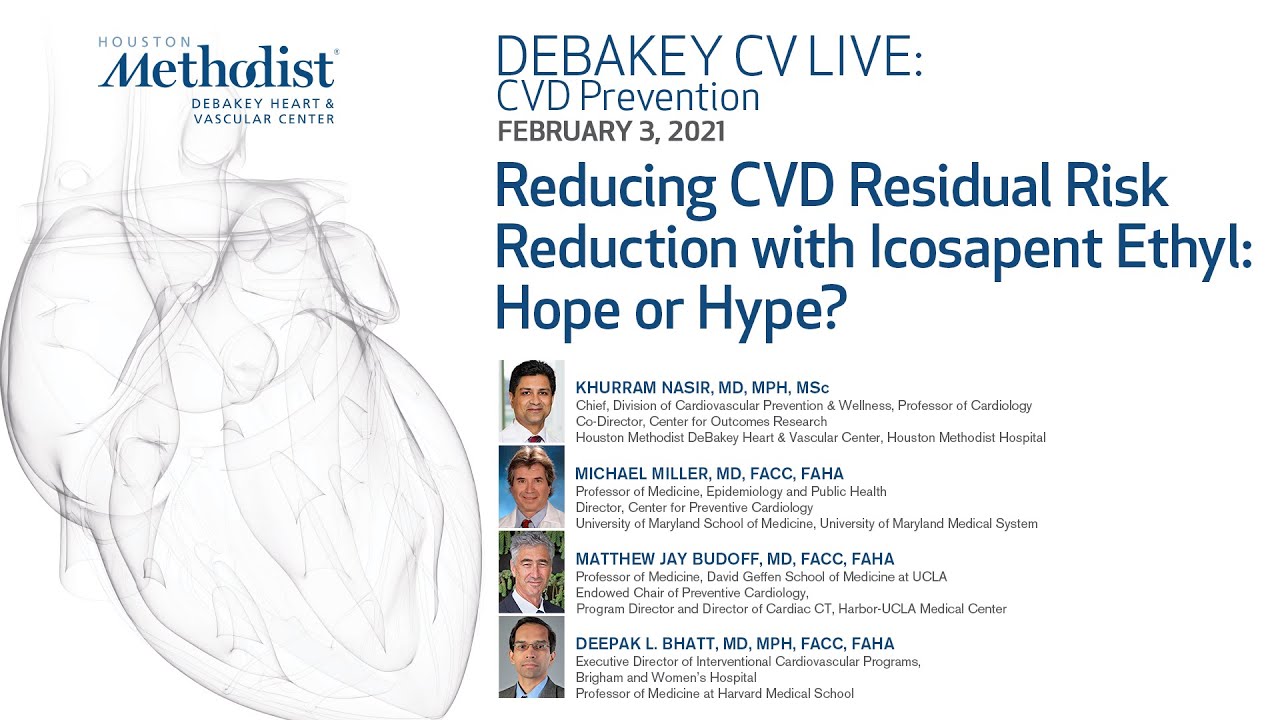 HOUSTON
Methodist®
DEBAKEY HEART &
VASCULAR CENTER

DEBAKEY CV LIVE:
CVD Prevention
FEBRUARY 3, 2021

Reducing CVD Residual Risk Reduction with Icosapent Ethyl: Hope or Hype?

KHURRAM NASIR, MD, MPH, MSc
Chief, Division of Cardiovascular Prevention & Wellness, Professor of Cardiology
Co-Director, Center for Outcomes Research
Houston Methodist DeBakey Heart & Vascular Center, Houston Methodist Hospital

MICHAEL MILLER, MD, FACC, FAHA
Professor of Medicine, Epidemiology and Public Health
Director, Center for Preventive Cardiology
University of Maryland School of Medicine, University of Maryland Medical System

MATTHEW JAY BUDOFF, MD, FACC, FAHA
Professor of Medicine, David Geffen School of Medicine at UCLA
Endowed Chair of Preventive Cardiology,
Program Director and Director of Cardiac CT, Harbor-UCLA Medical Center

DEEPAK L. BHATT, MD, MPH, FACC, FAHA
Executive Director of Interventional Cardiovascular Programs,
Brigham and Women's Hospital
Professor of Medicine at Harvard Medical School